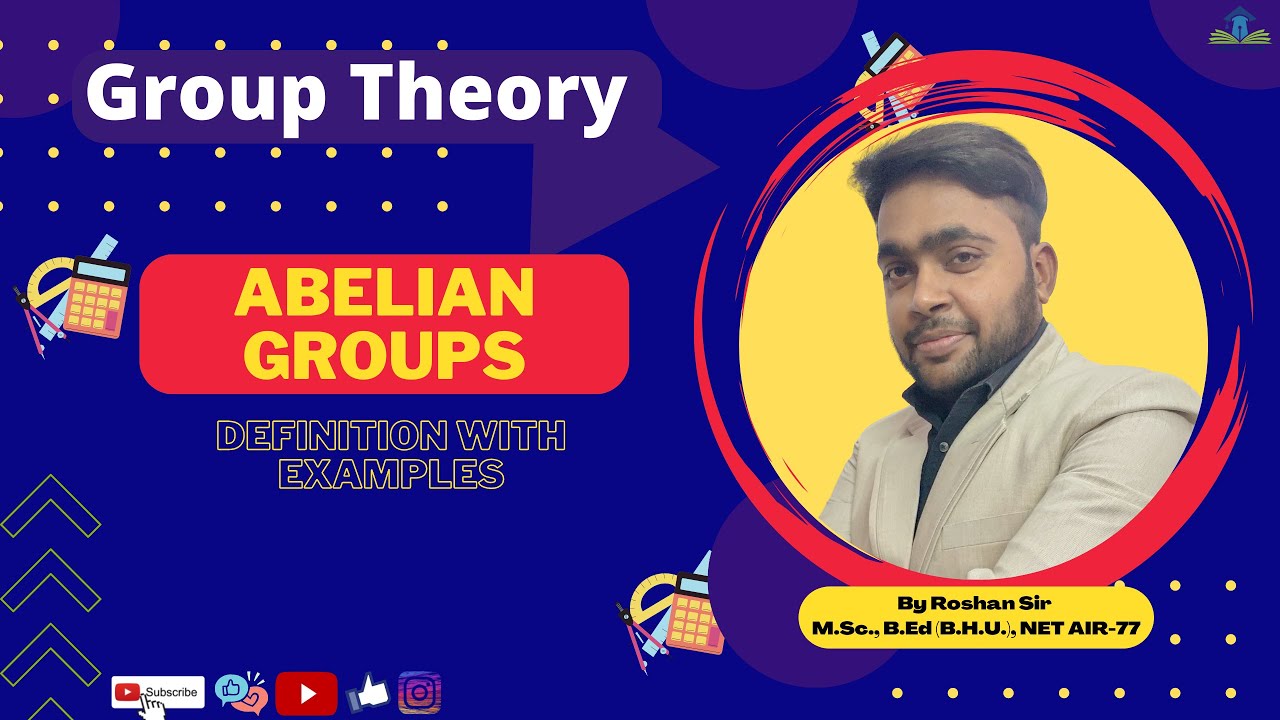 Group Theory

ABELIAN GROUPS

DEFINITION WITH EXAMPLES

By Roshan Sir
M.Sc., B.Ed (B.H.U.), NET AIR-77

Subscribe